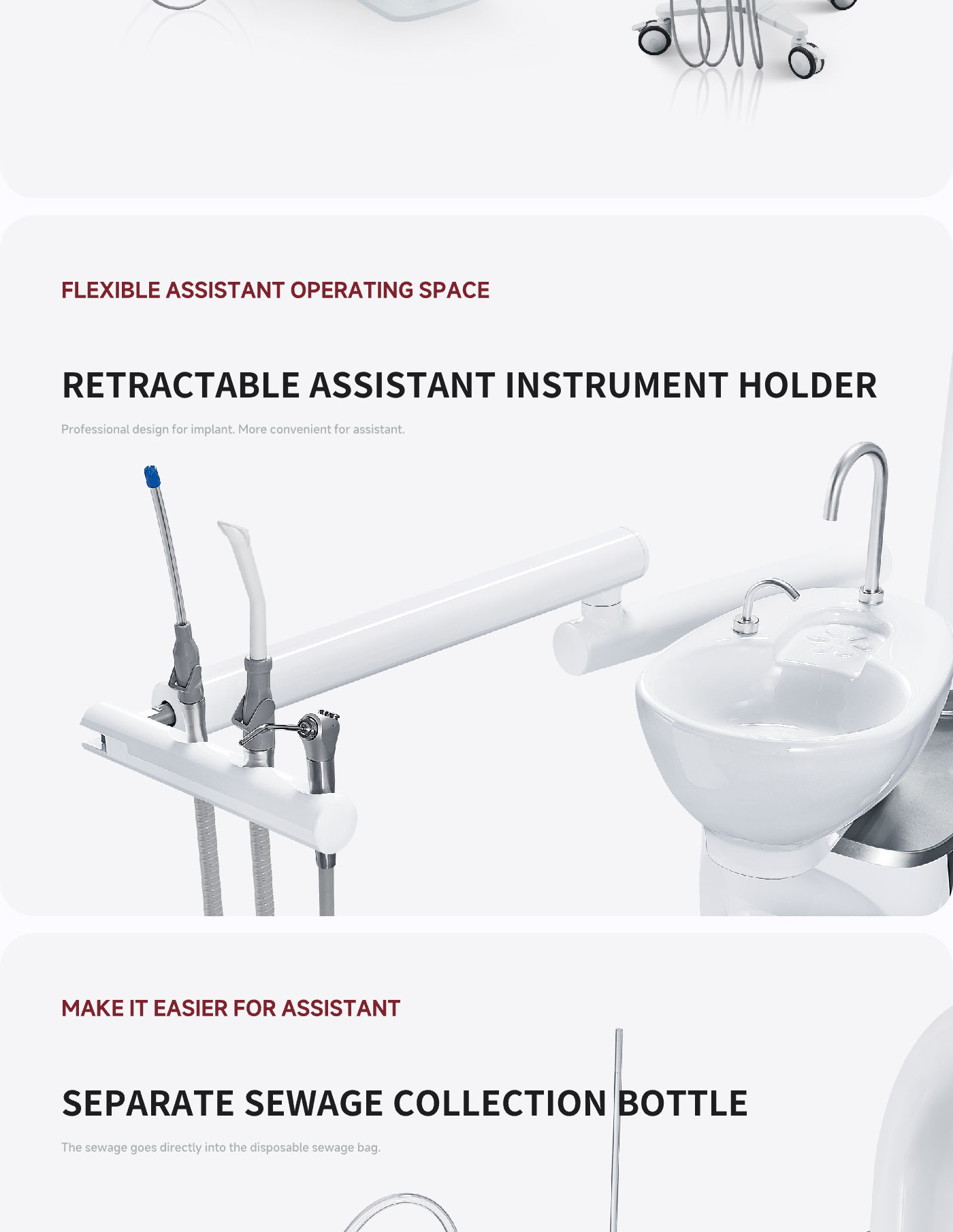 FLEXIBLE ASSISTANT OPERATING SPACE

RETRACTABLE ASSISTANT INSTRUMENT HOLDER

Professional design for implant. More convenient for assistant.

MAKE IT EASIER FOR ASSISTANT

SEPARATE SEWAGE COLLECTION BOTTLE

The sewage goes directly into the disposable sewage bag.